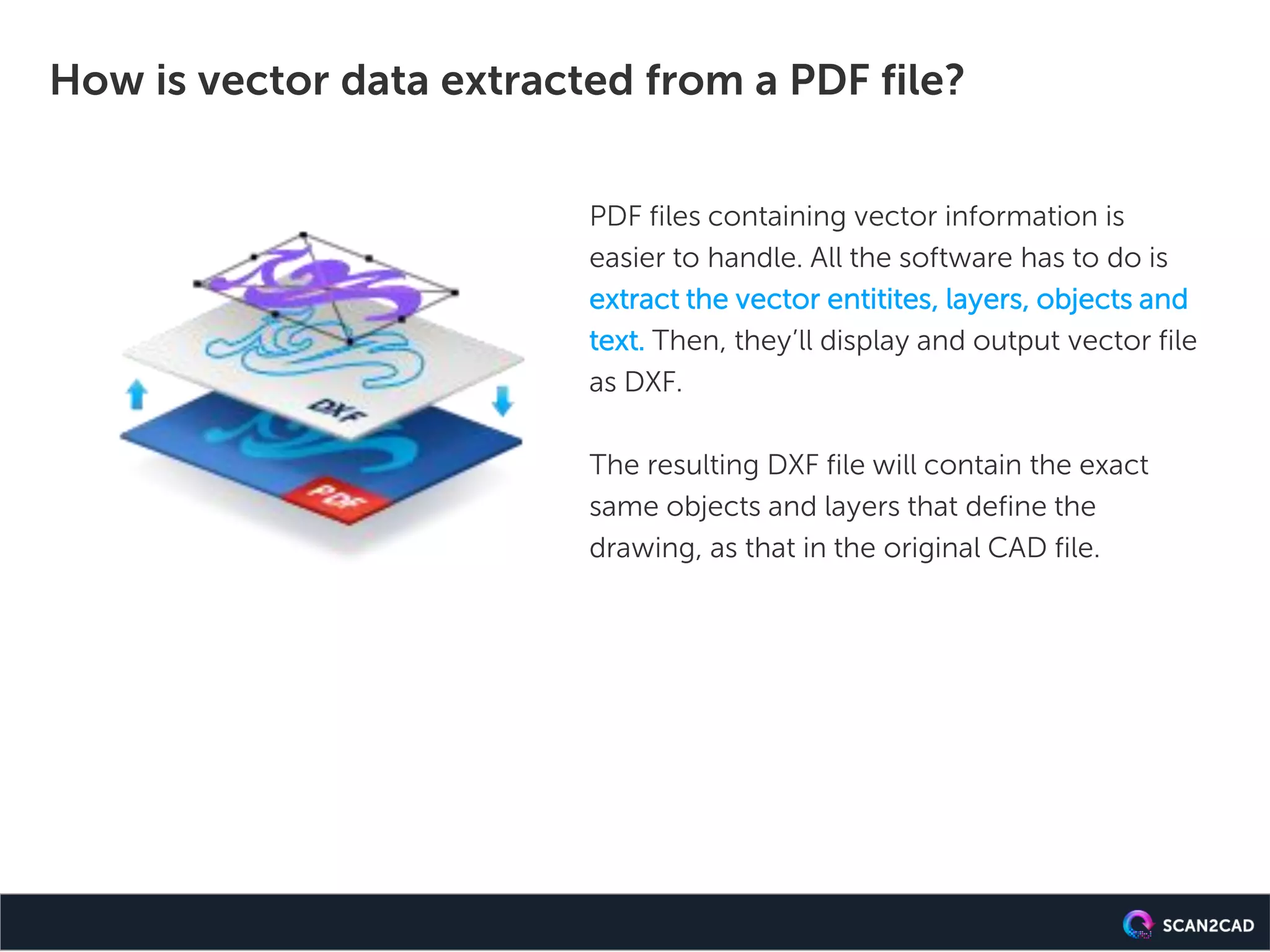 How is vector data extracted from a PDF file?

DXF

PDF

PDF files containing vector information is easier to handle. All the software has to do is extract the vector entitites, layers, objects and text. Then, they'll display and output vector file as DXF.

The resulting DXF file will contain the exact same objects and layers that define the drawing, as that in the original CAD file.

SCAN2CAD